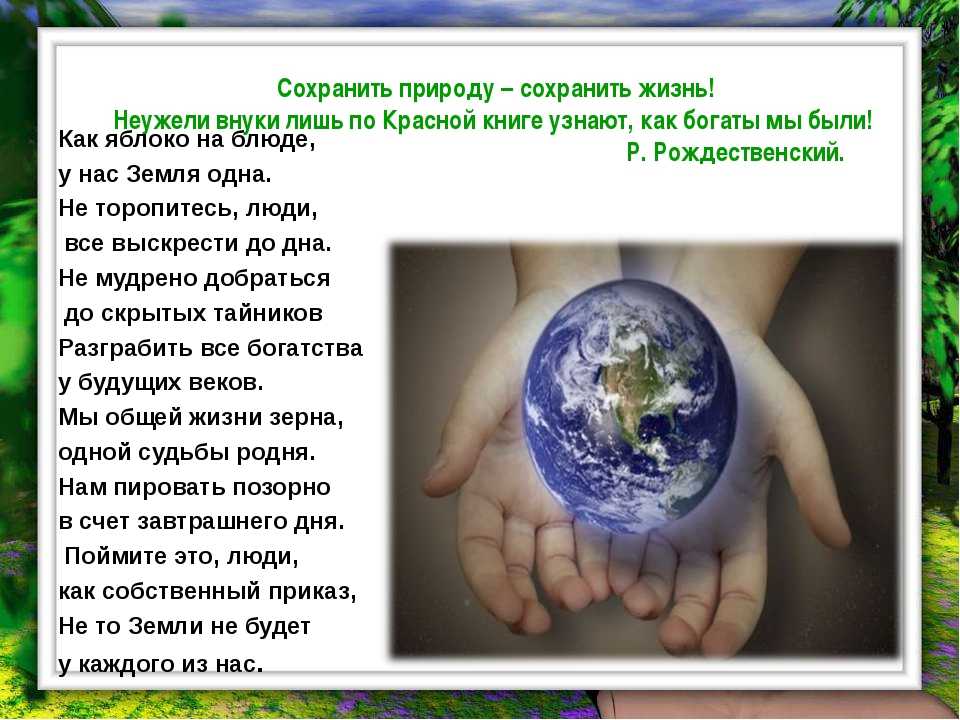 Сохранить природу – сохранить жизнь!
Неужели внуки лишь по Красной книге узнают, как богаты мы были!
Р. Рождественский.

Как яблоко на блюде,
у нас Земля одна.
Не торопитесь, люди,
все выскрести до дна.
Не мудрено добраться
до скрытых тайников
Разграбить все богатства
у будущих веков.
Мы общей жизни зерна,
одной судьбы родня.
Нам пировать позорно
в счет завтрашнего дня.
Поймите это, люди,
как собственный приказ,
Не то Земли не будет
у каждого из нас.